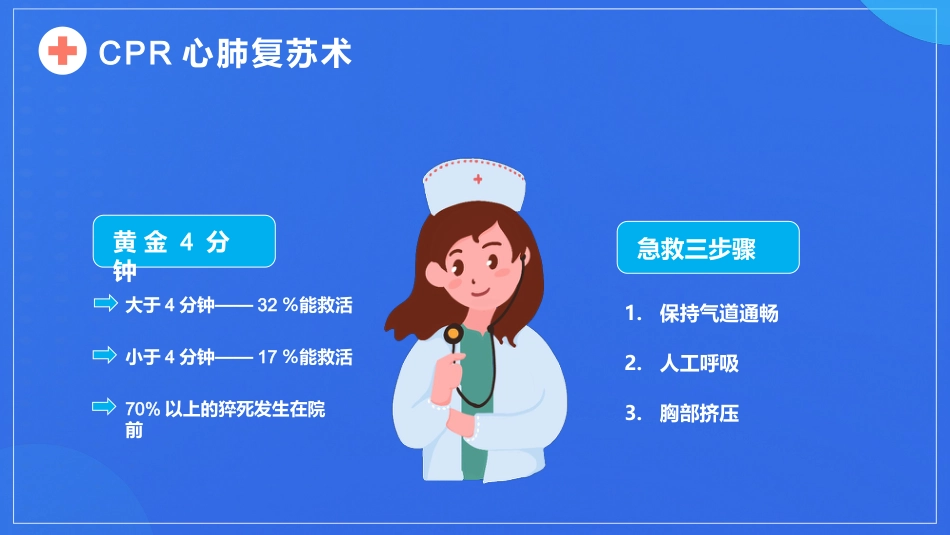 CPR 心肺复苏术

黄金 4 分钟

大于 4 分钟—— 32 %能救活

小于 4 分钟—— 17 %能救活

70% 以上的猝死发生在院前

急救三步骤

1. 保持气道通畅

2. 人工呼吸

3. 胸部挤压